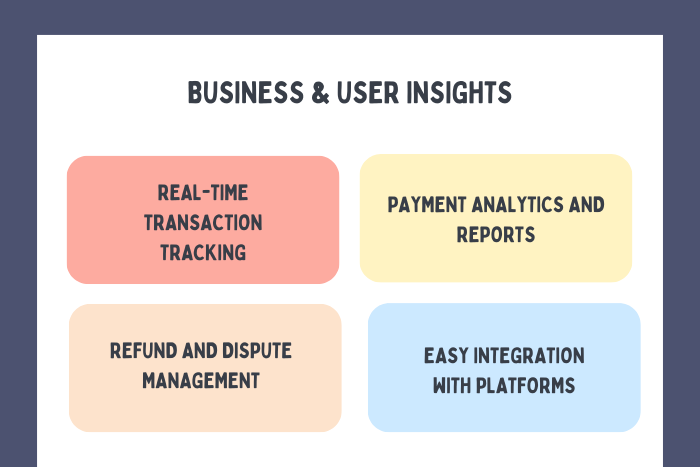 BUSINESS & USER INSIGHTS

REAL-TIME TRANSACTION TRACKING

PAYMENT ANALYTICS AND REPORTS

REFUND AND DISPUTE MANAGEMENT

EASY INTEGRATION WITH PLATFORMS